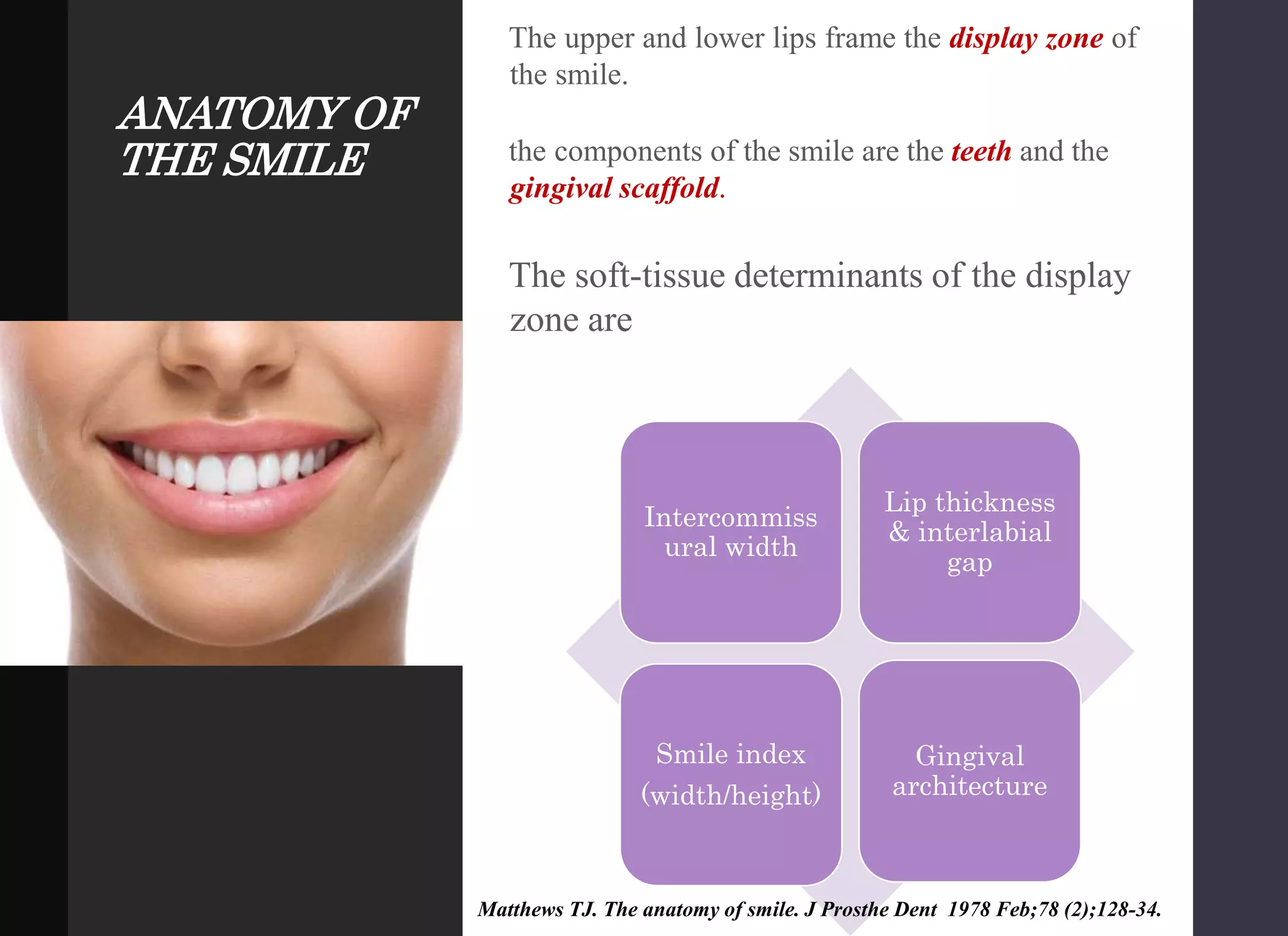 ANATOMY OF THE SMILE

The upper and lower lips frame the display zone of the smile.

the components of the smile are the teeth and the gingival scaffold.

The soft-tissue determinants of the display zone are

Intercommissural width

Lip thickness & interlabial gap

Smile index (width/height)

Gingival architecture

Matthews TJ. The anatomy of smile. J Prosthe Dent 1978 Feb;78 (2);128-34.